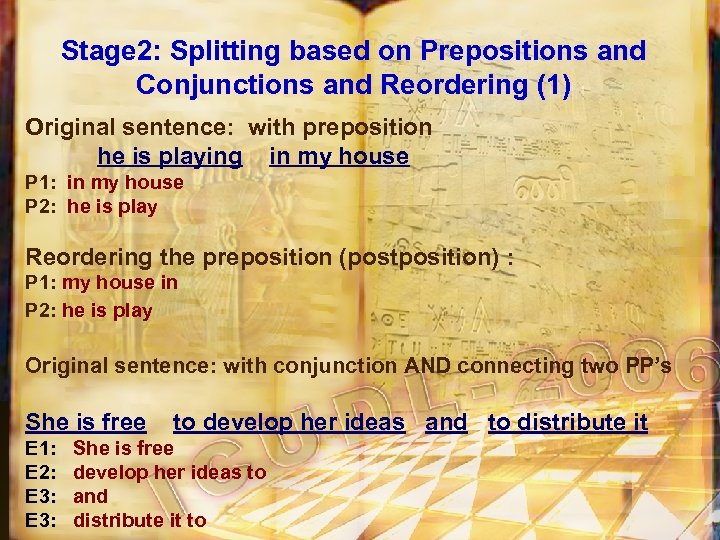 Stage2: Splitting based on Prepositions and Conjunctions and Reordering (1)

Original sentence: with preposition
he is playing in my house
P1: in my house
P2: he is play

Reordering the preposition (postposition) :
P1: my house in
P2: he is play

Original sentence: with conjunction AND connecting two PP's

She is free to develop her ideas and to distribute it
E1: She is free
E2: develop her ideas to
E3: and
E3: distribute it to

ICUDL-2006